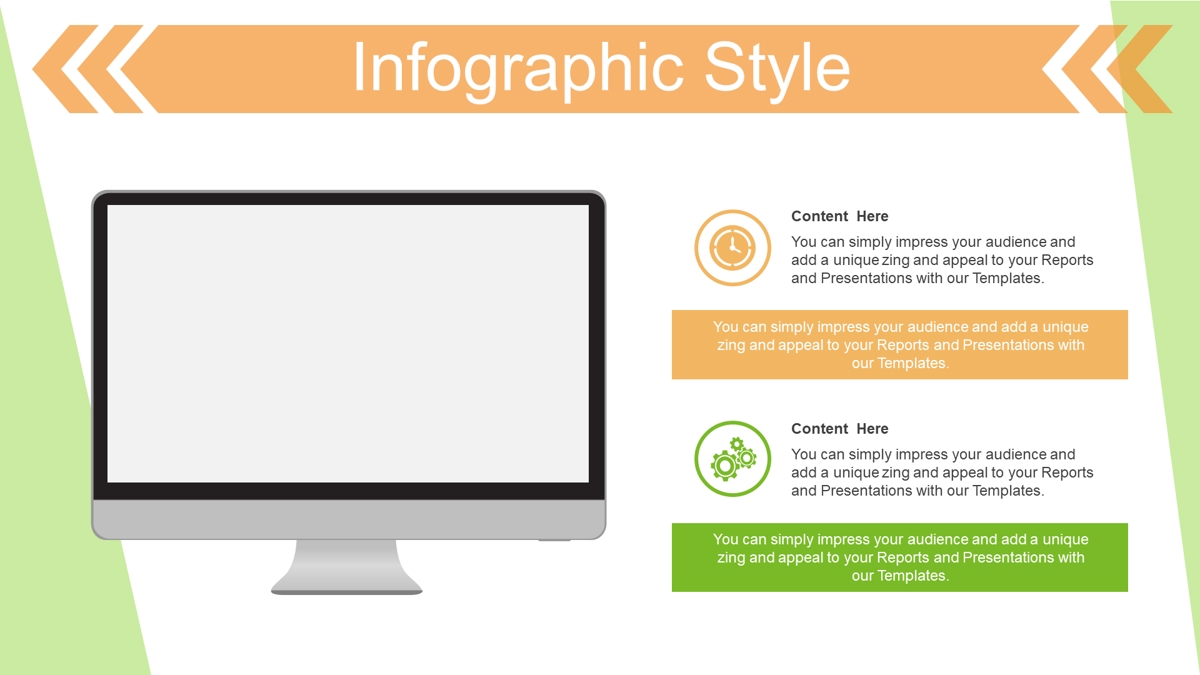 Infographic Style

Content Here

You can simply impress your audience and add a unique zing and appeal to your Reports and Presentations with our Templates.

You can simply impress your audience and add a unique zing and appeal to your Reports and Presentations with our Templates.

Content Here

You can simply impress your audience and add a unique zing and appeal to your Reports and Presentations with our Templates.

You can simply impress your audience and add a unique zing and appeal to your Reports and Presentations with our Templates.